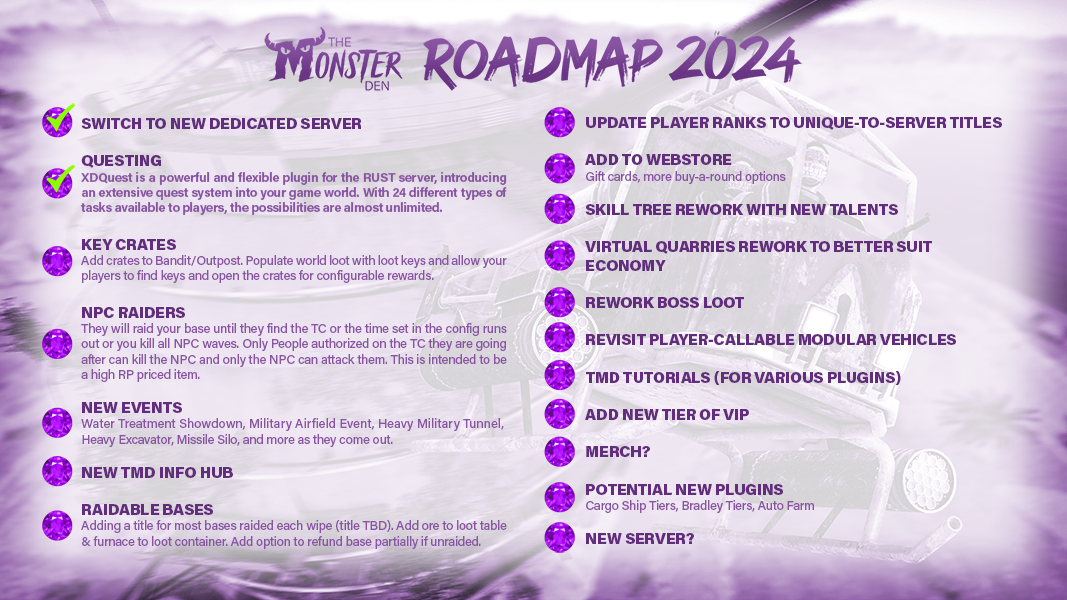 THE MONSTER DEN ROADMAP 2024

SWITCH TO NEW DEDICATED SERVER

QUESTING
XDQuest is a powerful and flexible plugin for the RUST server, introducing an extensive quest system into your game world. With 24 different types of tasks available to players, the possibilities are almost unlimited.

KEY CRATES
Add crates to Bandit/Outpost. Populate world loot with loot keys and allow your players to find keys and open the crates for configurable rewards.

NPC RAIDERS
They will raid your base until they find the TC or the time set in the config runs out or you kill all NPC waves. Only People authorized on the TC they are going after can kill the NPC and only the NPC can attack them. This is intended to be a high RP priced item.

NEW EVENTS
Water Treatment Showdown, Military Airfield Event, Heavy Military Tunnel, Heavy Excavator, Missile Silo, and more as they come out.

NEW TMD INFO HUB

RAIDABLE BASES
Adding a title for most bases raided each wipe (title TBD). Add ore to loot table & furnace to loot container. Add option to refund base partially if unraided.

UPDATE PLAYER RANKS TO UNIQUE-TO-SERVER TITLES

ADD TO WEBSTORE
Gift cards, more buy-a-round options

SKILL TREE REWORK WITH NEW TALENTS

VIRTUAL QUARRIES REWORK TO BETTER SUIT ECONOMY

REWORK BOSS LOOT

REVISIT PLAYER-CALLABLE MODULAR VEHICLES

TMD TUTORIALS (FOR VARIOUS PLUGINS)

ADD NEW TIER OF VIP

MERCH?

POTENTIAL NEW PLUGINS
Cargo Ship Tiers, Bradley Tiers, Auto Farm

NEW SERVER?